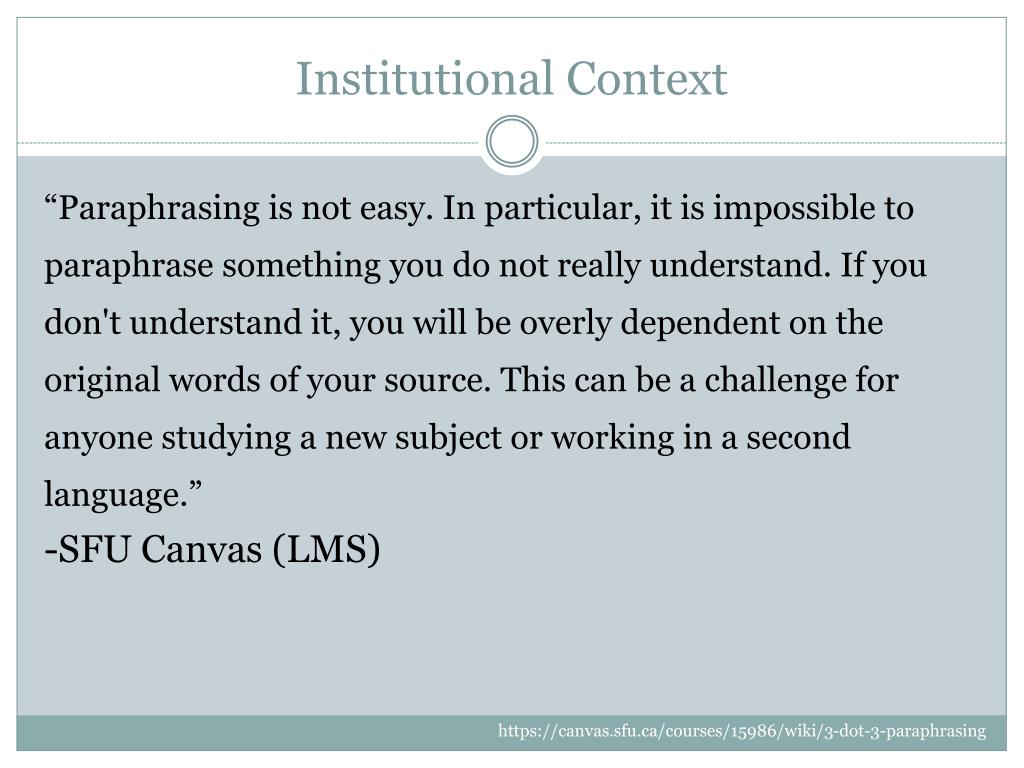 Institutional Context

“Paraphrasing is not easy. In particular, it is impossible to paraphrase something you do not really understand. If you don't understand it, you will be overly dependent on the original words of your source. This can be a challenge for anyone studying a new subject or working in a second language.”

-SFU Canvas (LMS)

https://canvas.sfu.ca/courses/15986/wiki/3-dot-3-paraphrasing